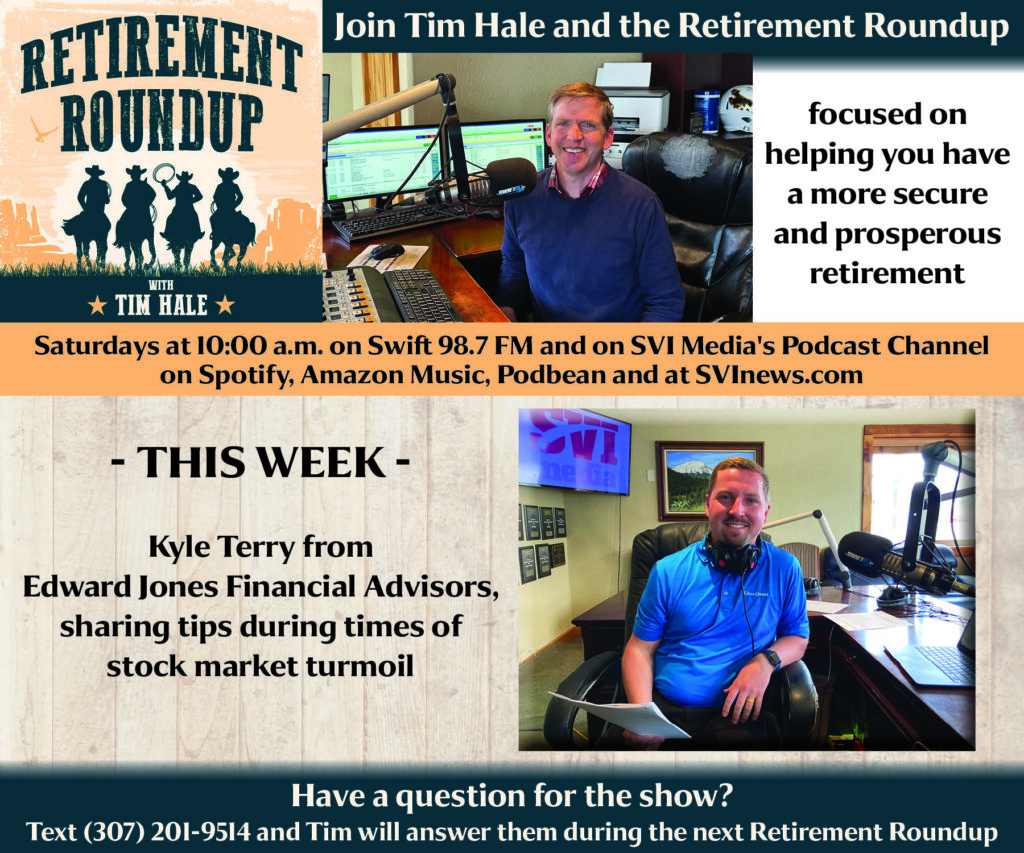 RETIREMENT ROUNDUP

WITH

★ TIM HALE ★

Join Tim Hale and the Retirement Roundup

focused on helping you have a more secure and prosperous retirement

Saturdays at 10:00 a.m. on Swift 98.7 FM and on SVI Media's Podcast Channel on Spotify, Amazon Music, Podbean and at SVInews.com

- THIS WEEK -

Kyle Terry from Edward Jones Financial Advisors, sharing tips during times of stock market turmoil

SVI media

Have a question for the show?

Text (307) 201-9514 and Tim will answer them during the next Retirement Roundup